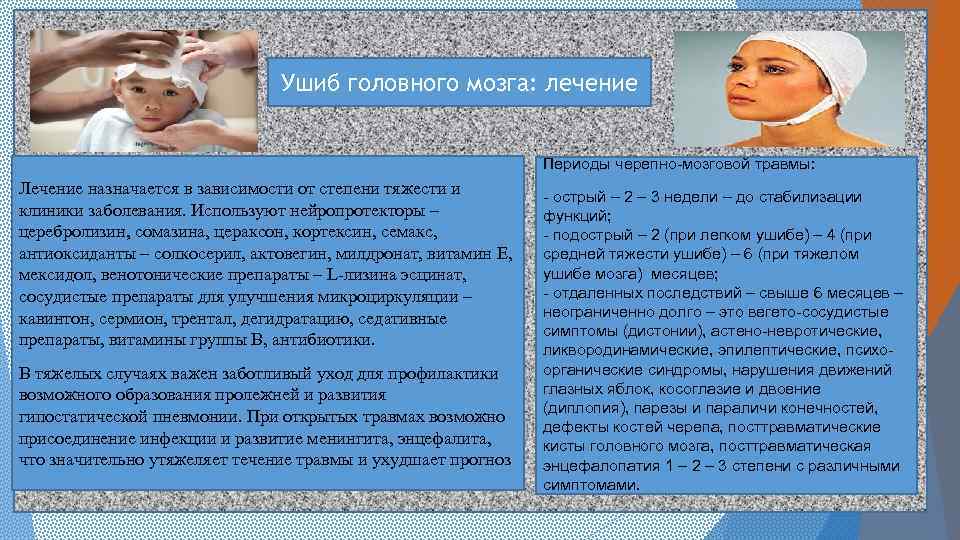 Ушиб головного мозга: лечение

Лечение назначается в зависимости от степени тяжести и клиники заболевания. Используют нейропротекторы – церебролизин, сомазина, цераксон, кортексин, семакс, антиоксиданты – солкосерил, актовегин, милдронат, витамин Е, мексидол, венотонические препараты – L-лизина эсцинат, сосудистые препараты для улучшения микроциркуляции – кавинтон, сермион, трентал, дегидратацию, седативные препараты, витамины группы В, антибиотики.

В тяжелых случаях важен заботливый уход для профилактики возможного образования пролежней и развития гипостатической пневмонии. При открытых травмах возможно присоединение инфекции и развитие менингита, энцефалита, что значительно утяжеляет течение травмы и ухудшает прогноз

Периоды черепно-мозговой травмы:

- острый – 2 – 3 недели – до стабилизации функций;
- подострый – 2 (при легком ушибе) – 4 (при средней тяжести ушибе) – 6 (при тяжелом ушибе мозга) месяцев;
- отдаленных последствий – свыше 6 месяцев – неограниченно долго – это вегето-сосудистые симптомы (дистонии), астено-невротические, ликвородинамические, эпилептические, психо-органические синдромы, нарушения движений глазных яблок, косоглазие и двоение (диплопия), парезы и параличи конечностей, дефекты костей черепа, посттравматические кисты головного мозга, посттравматическая энцефалопатия 1 – 2 – 3 степени с различными симптомами.